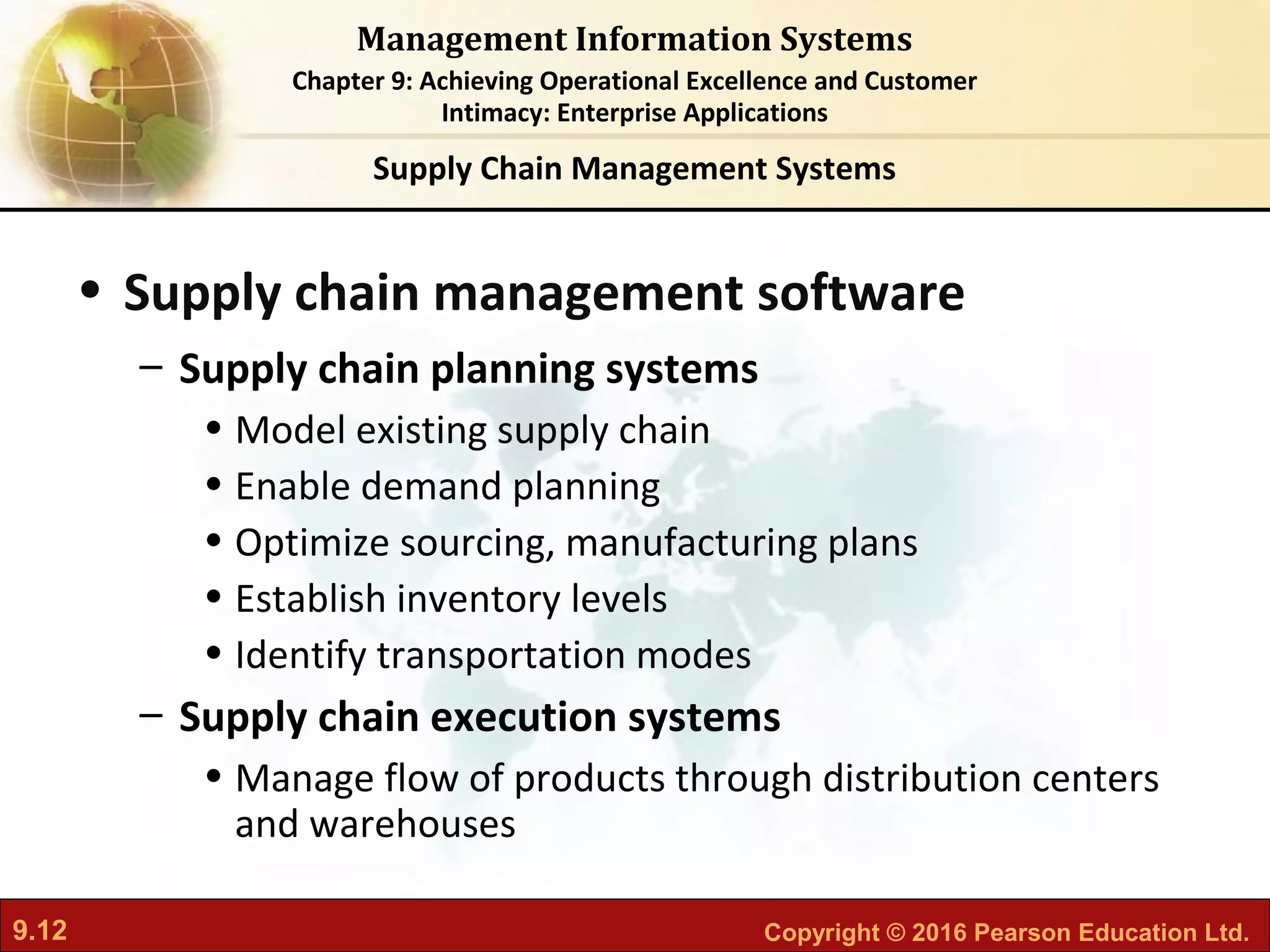 Management Information Systems

Chapter 9: Achieving Operational Excellence and Customer Intimacy: Enterprise Applications

Supply Chain Management Systems

• Supply chain management software

– Supply chain planning systems

• Model existing supply chain

• Enable demand planning

• Optimize sourcing, manufacturing plans

• Establish inventory levels

• Identify transportation modes

– Supply chain execution systems

• Manage flow of products through distribution centers and warehouses

9.12

Copyright © 2016 Pearson Education Ltd.